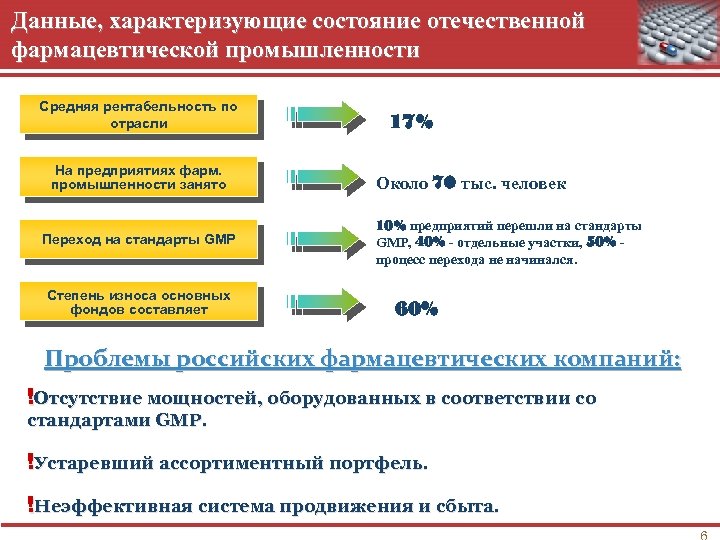 Данные, характеризующие состояние отечественной фармацевтической промышленности

Средняя рентабельность по отрасли

17%

На предприятиях фарм. промышленности занято

Около 70 тыс. человек

Переход на стандарты GMP

10% предприятий перешли на стандарты GMP, 40% - отдельные участки, 50% - процесс перехода не начинался.

Степень износа основных фондов составляет

60%

Проблемы российских фармацевтических компаний:

!Отсутствие мощностей, оборудованных в соответствии со стандартами GMP.

!Устаревший ассортиментный портфель.

!Неэффективная система продвижения и сбыта.

6